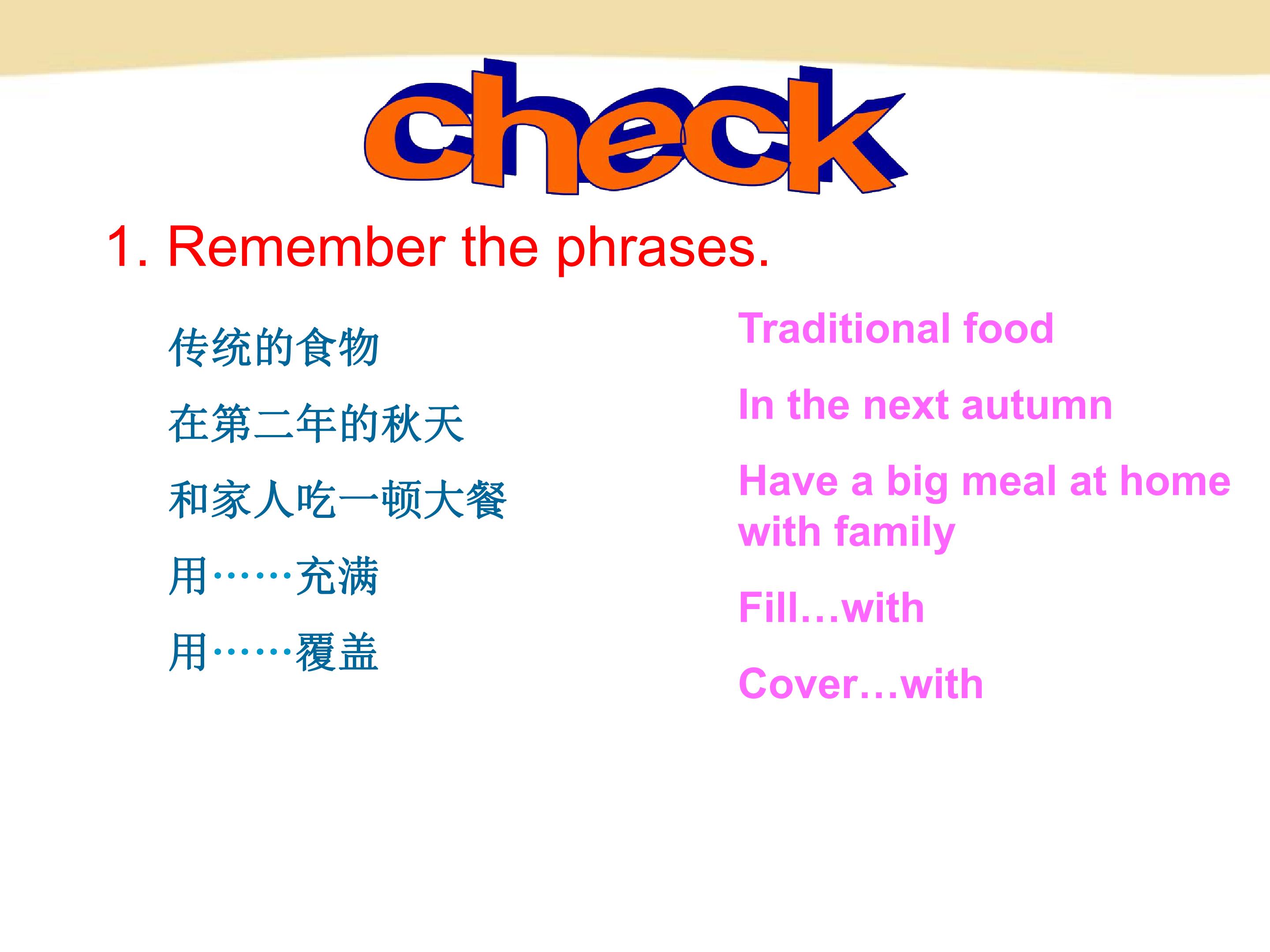 check

1. Remember the phrases.

传统的食物

在第二年的秋天

和家人吃一顿大餐

用……充满

用……覆盖

Traditional food

In the next autumn

Have a big meal at home with family

Fill…with

Cover…with